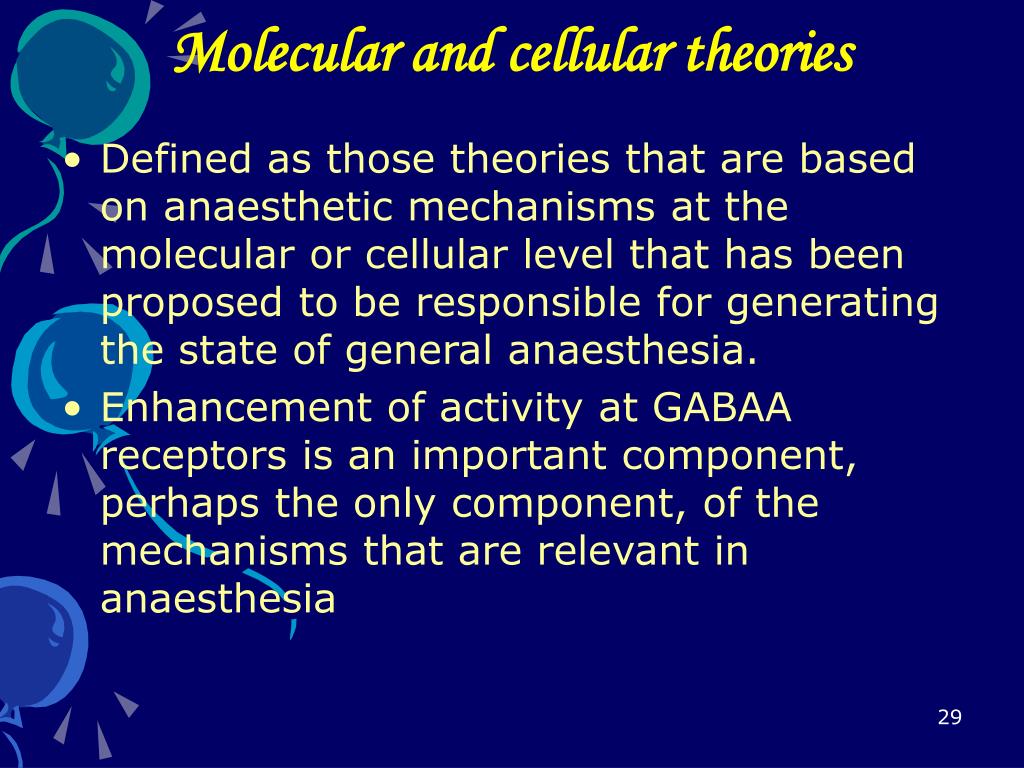 Molecular and cellular theories

• Defined as those theories that are based on anaesthetic mechanisms at the molecular or cellular level that has been proposed to be responsible for generating the state of general anaesthesia.

• Enhancement of activity at GABAA receptors is an important component, perhaps the only component, of the mechanisms that are relevant in anaesthesia

29